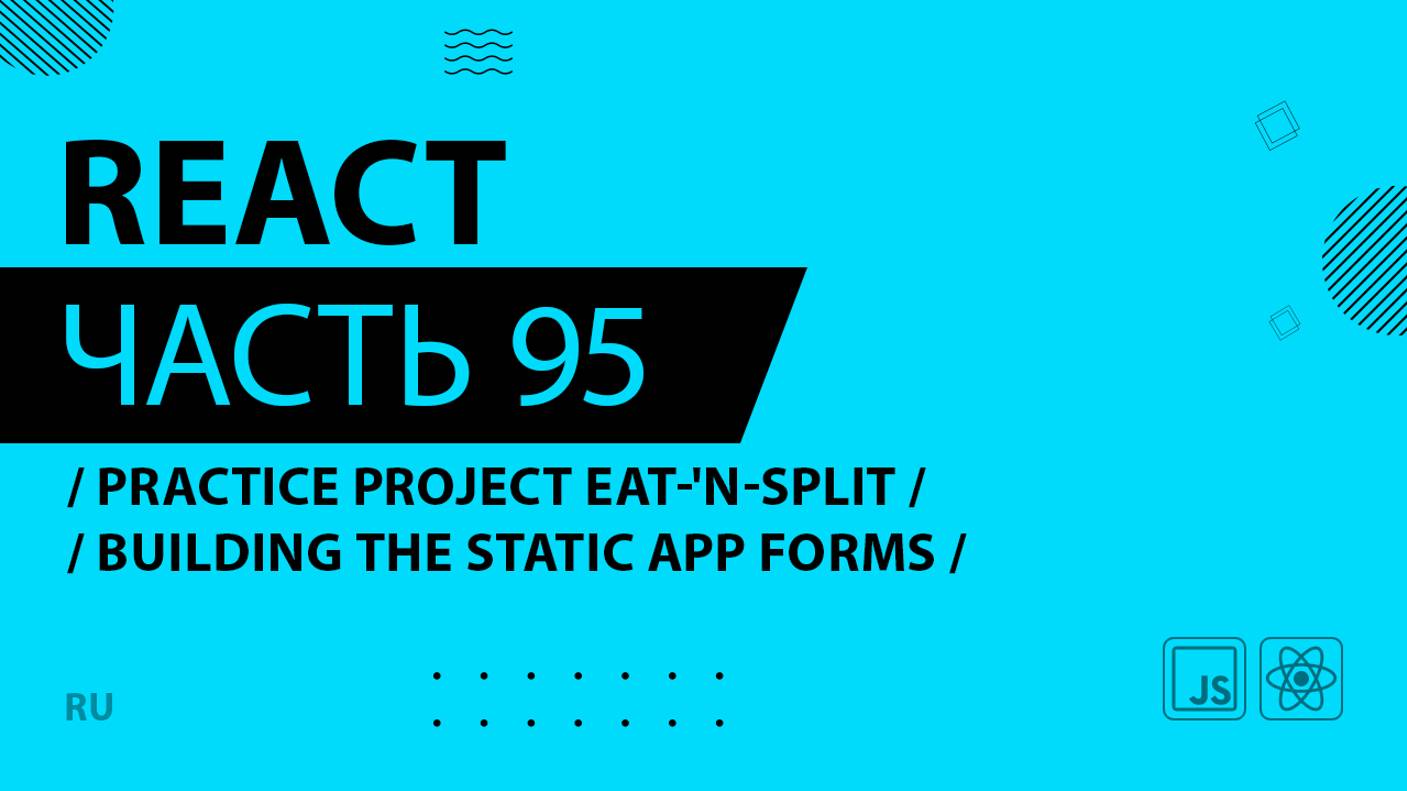 REACT
ЧАСТЬ 95
/ PRACTICE PROJECT EAT-'N-SPLIT /
/ BUILDING THE STATIC APP FORMS /

RU

JS